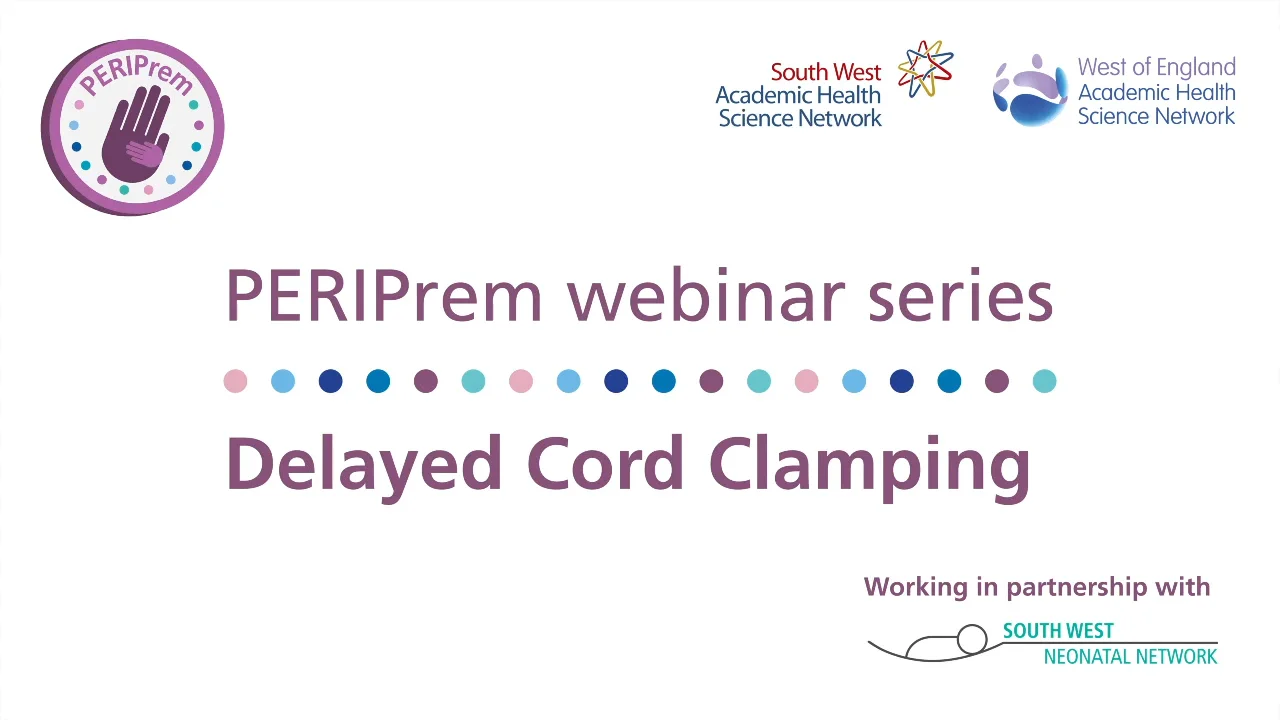 PERIPrem

South West Academic Health Science Network

West of England Academic Health Science Network

PERIPrem webinar series

Delayed Cord Clamping

Working in partnership with

SOUTH WEST NEONATAL NETWORK